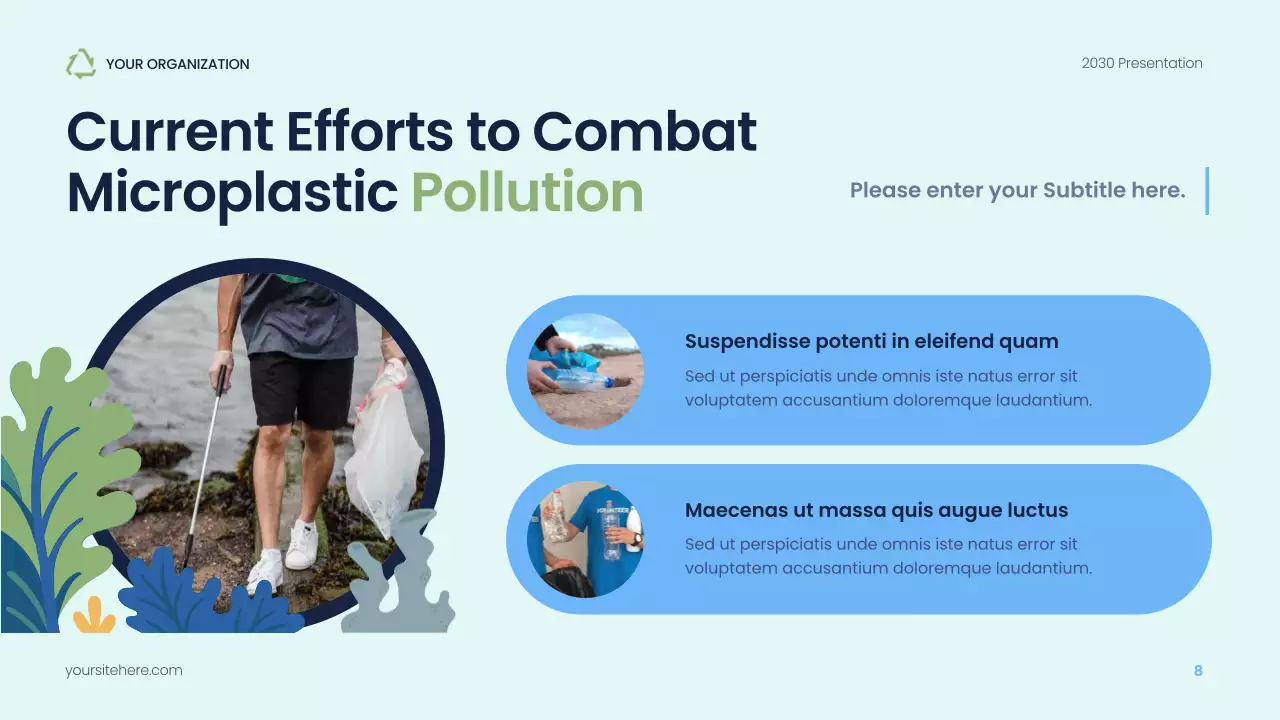 YOUR ORGANIZATION

2030 Presentation

Current Efforts to Combat Microplastic Pollution

Please enter your Subtitle here.

Suspendisse potenti in eleifend quam

Sed ut perspiciatis unde omnis iste natus error sit voluptatem accusantium doloremque laudantium.

Maecenas ut massa quis augue luctus

Sed ut perspiciatis unde omnis iste natus error sit voluptatem accusantium doloremque laudantium.

yoursitehere.com

8